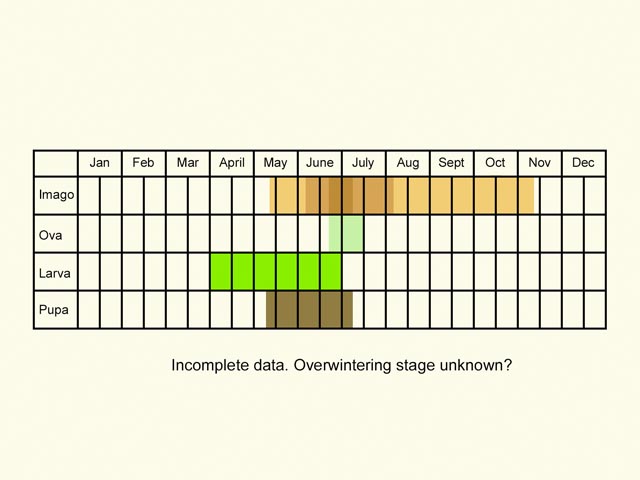 | | Jan | Feb | Mar | April | May | June | July | Aug | Sept | Oct | Nov | Dec |
|---|---|---|---|---|---|---|---|---|---|---|---|---|
| Imago | | | | | | | | | | | | |
| Ova | | | | | | | | | | | | |
| Larva | | | | | | | | | | | | |
| Pupa | | | | | | | | | | | | |

Incomplete data. Overwintering stage unknown?